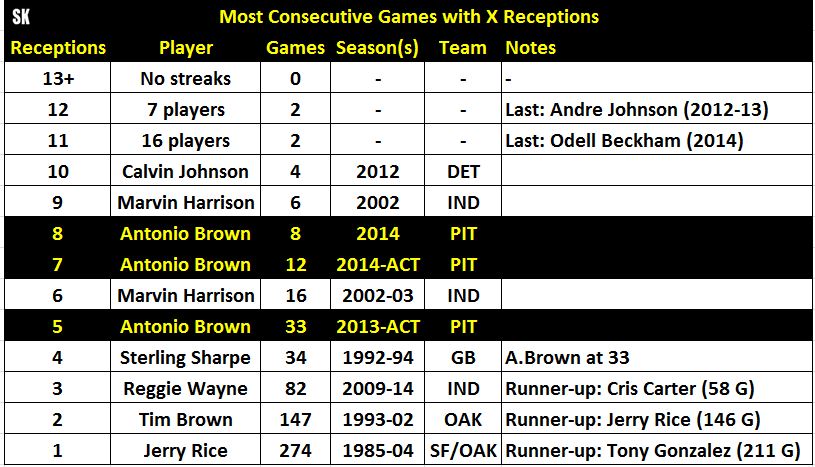 SK

Most Consecutive Games with X Receptions

| Receptions | Player | Games | Season(s) | Team | Notes |
|---|---|---|---|---|---|
| 13+ | No streaks | 0 | - | - | - |
| 12 | 7 players | 2 | - | - | Last: Andre Johnson (2012-13) |
| 11 | 16 players | 2 | - | - | Last: Odell Beckham (2014) |
| 10 | Calvin Johnson | 4 | 2012 | DET | |
| 9 | Marvin Harrison | 6 | 2002 | IND | |
| 8 | Antonio Brown | 8 | 2014 | PIT | |
| 7 | Antonio Brown | 12 | 2014-ACT | PIT | |
| 6 | Marvin Harrison | 16 | 2002-03 | IND | |
| 5 | Antonio Brown | 33 | 2013-ACT | PIT | |
| 4 | Sterling Sharpe | 34 | 1992-94 | GB | A.Brown at 33 |
| 3 | Reggie Wayne | 82 | 2009-14 | IND | Runner-up: Cris Carter (58 G) |
| 2 | Tim Brown | 147 | 1993-02 | OAK | Runner-up: Jerry Rice (146 G) |
| 1 | Jerry Rice | 274 | 1985-04 | SF/OAK | Runner-up: Tony Gonzalez (211 G) |